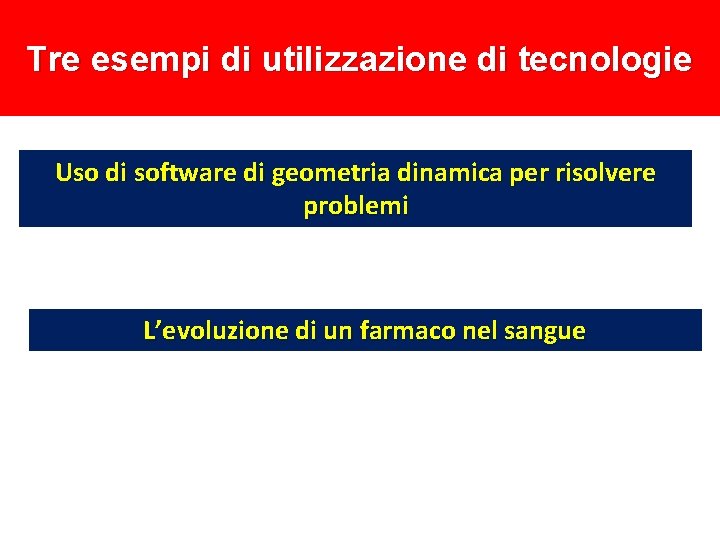 Tre esempi di utilizzazione di tecnologie

Uso di software di geometria dinamica per risolvere problemi

L’evoluzione di un farmaco nel sangue